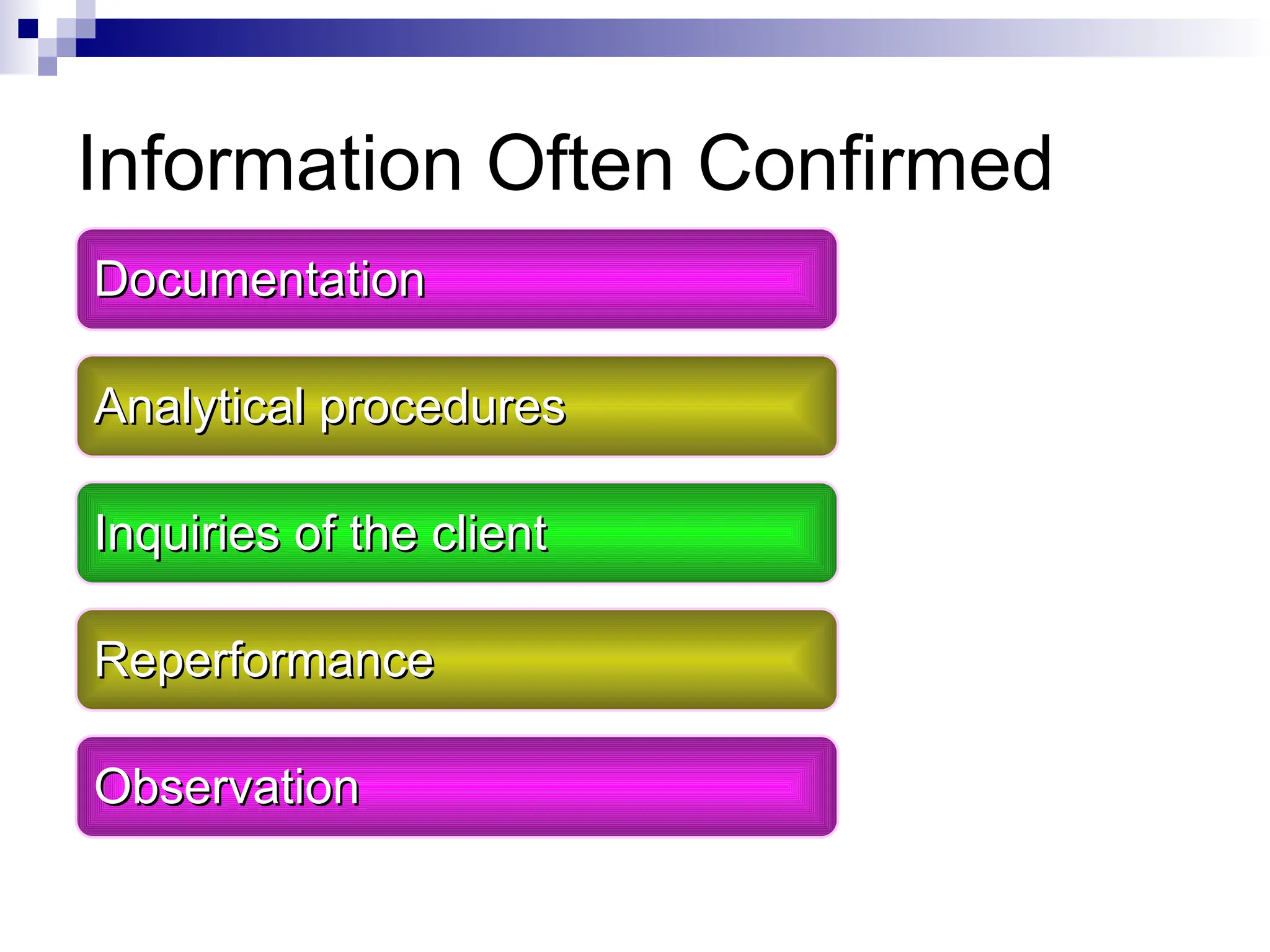 Information Often Confirmed

Documentation

Analytical procedures

Inquiries of the client

Reperformance

Observation